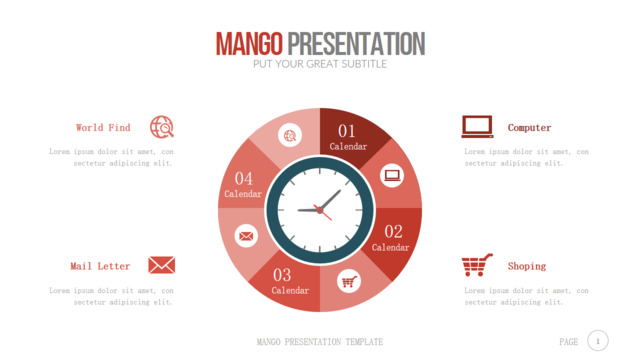 MANGO PRESENTATION
PUT YOUR GREAT SUBTITLE

World Find

Lorem ipsum dolor sit amet, con sectetur adipiscing elit.

Mail Letter

Lorem ipsum dolor sit amet, con sectetur adipiscing elit.

01
Calendar

02
Calendar

03
Calendar

04
Calendar

Computer

Lorem ipsum dolor sit amet, con sectetur adipiscing elit.

Shoping

Lorem ipsum dolor sit amet, con sectetur adipiscing elit.

MANGO PRESENTATION TEMPLATE

PAGE 1